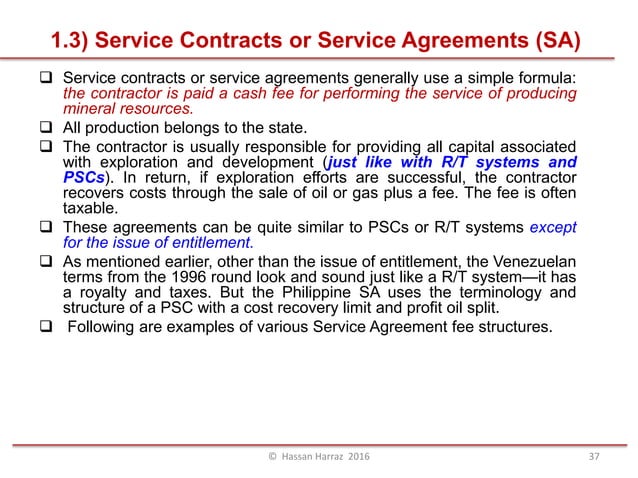 1.3) Service Contracts or Service Agreements (SA)

❑ Service contracts or service agreements generally use a simple formula: the contractor is paid a cash fee for performing the service of producing mineral resources.

❑ All production belongs to the state.

❑ The contractor is usually responsible for providing all capital associated with exploration and development (just like with R/T systems and PSCs). In return, if exploration efforts are successful, the contractor recovers costs through the sale of oil or gas plus a fee. The fee is often taxable.

❑ These agreements can be quite similar to PSCs or R/T systems except for the issue of entitlement.

❑ As mentioned earlier, other than the issue of entitlement, the Venezuelan terms from the 1996 round look and sound just like a R/T system—it has a royalty and taxes. But the Philippine SA uses the terminology and structure of a PSC with a cost recovery limit and profit oil split.

❑ Following are examples of various Service Agreement fee structures.

© Hassan Harraz 2016

37